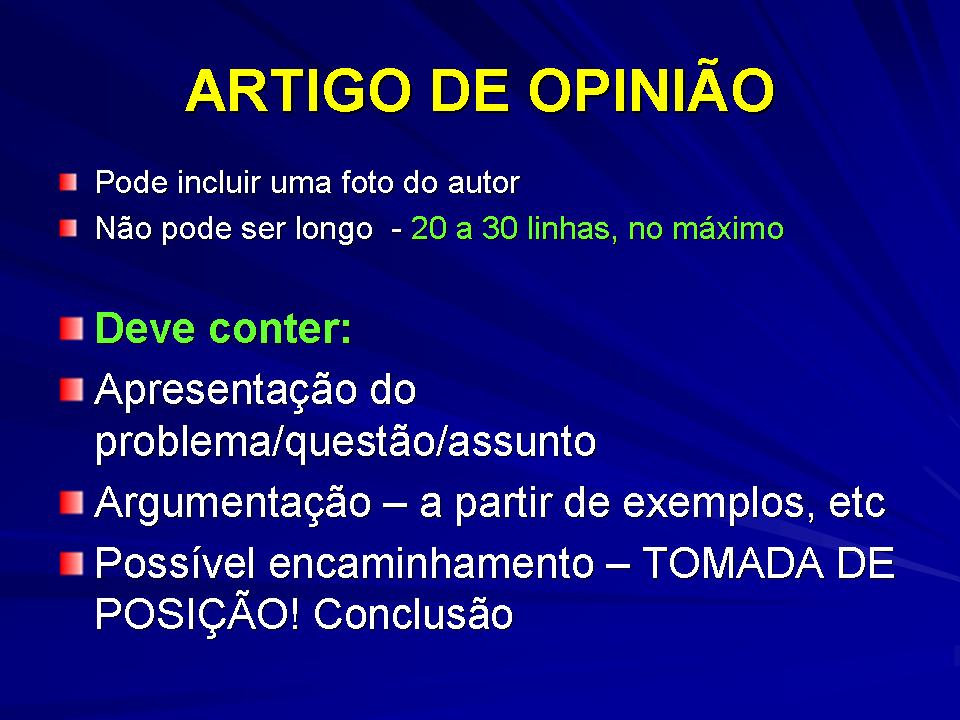 ARTIGO DE OPINIÃO

Pode incluir uma foto do autor
Não pode ser longo - 20 a 30 linhas, no máximo

Deve conter:
Apresentação do problema/questão/assunto
Argumentação – a partir de exemplos, etc
Possível encaminhamento – TOMADA DE POSIÇÃO! Conclusão